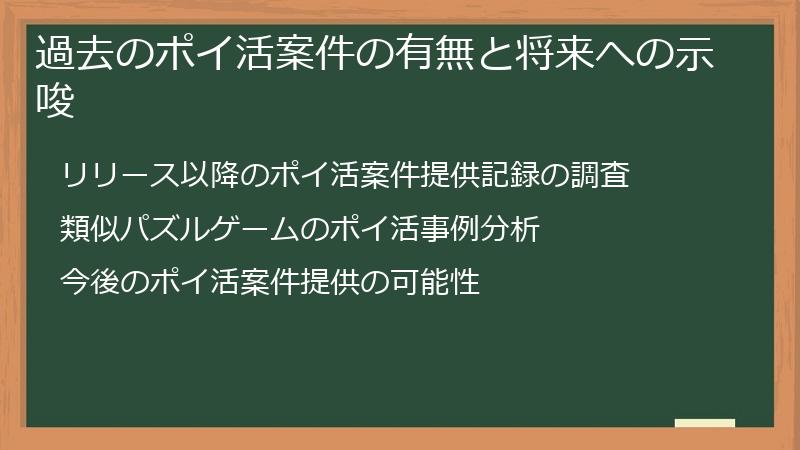 過去のポイ活案件の有無と将来への示唆

リリース以降のポイ活案件提供記録の調査

類似パズルゲームのポイ活事例分析

今後のポイ活案件提供の可能性